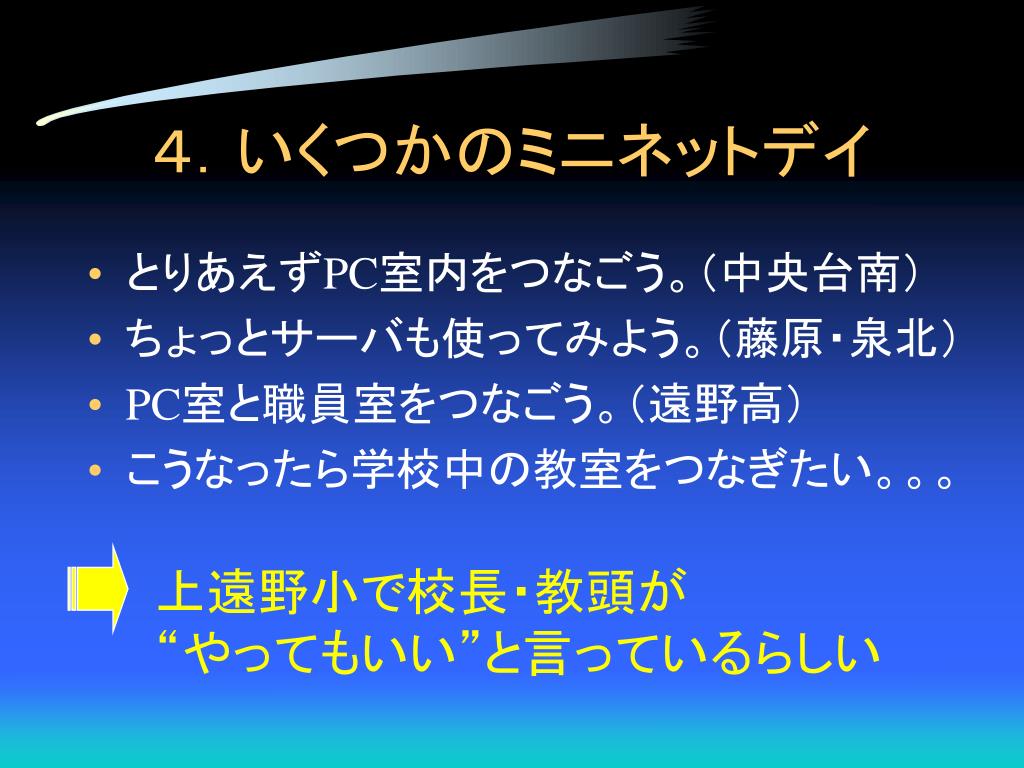 ４．いくつかのミニネットデイ

• とりあえずPC室内をつなごう。（中央台南）
• ちょっとサーバも使ってみよう。（藤原・泉北）
• PC室と職員室をつなごう。（遠野高）
• こうなったら学校中の教室をつなぎたい。。。

上遠野小で校長・教頭が
“やってもいい”と言っているらしい